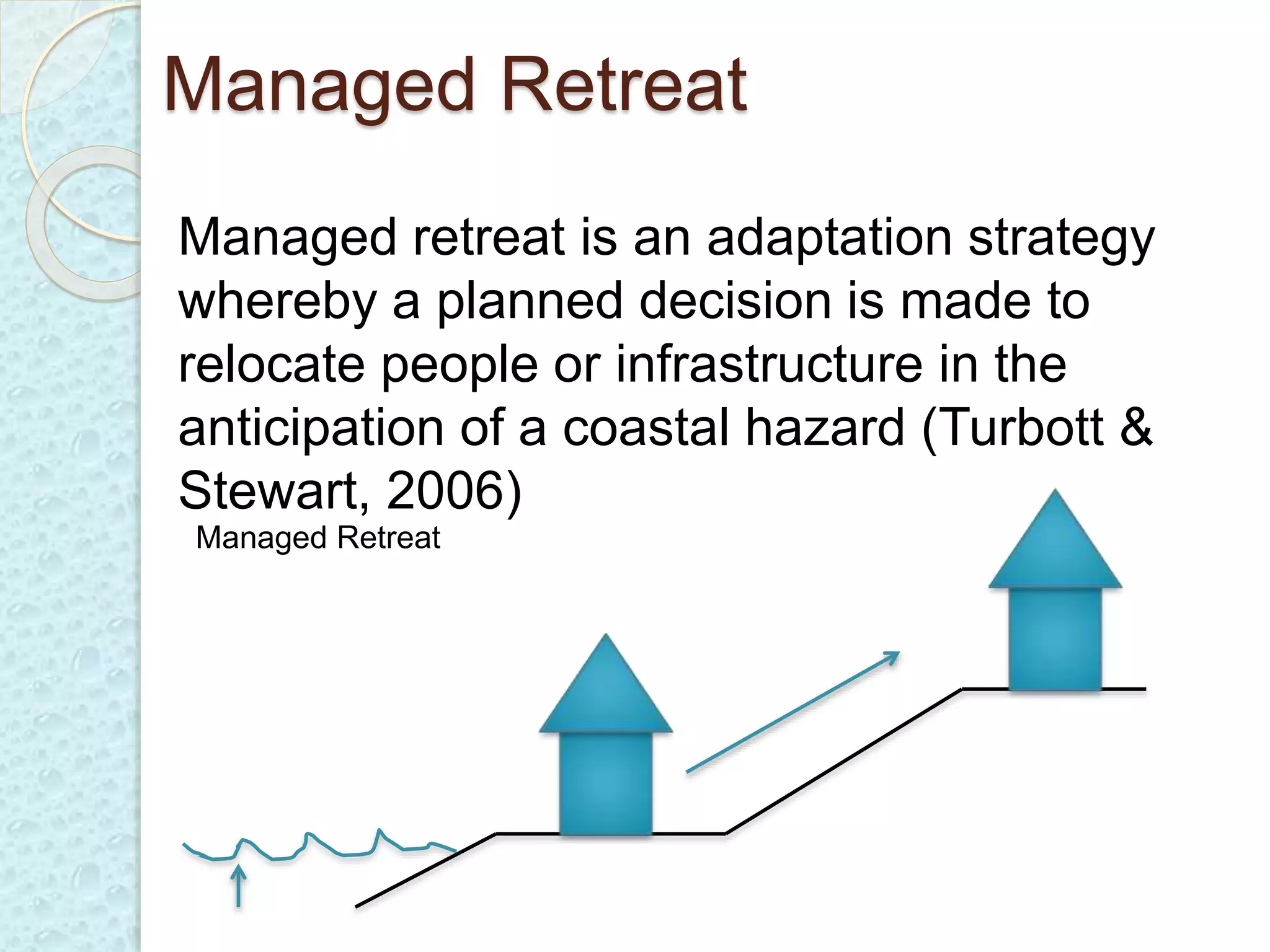 Managed Retreat

Managed retreat is an adaptation strategy whereby a planned decision is made to relocate people or infrastructure in the anticipation of a coastal hazard (Turbott & Stewart, 2006)

Managed Retreat